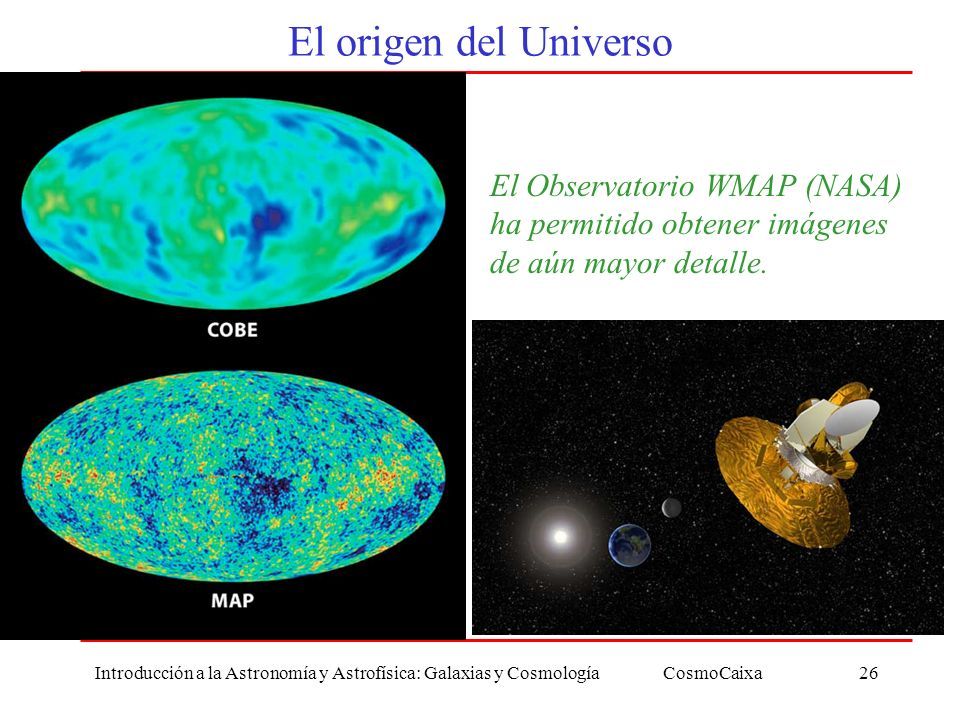 El origen del Universo

COBE

MAP

El Observatorio WMAP (NASA) ha permitido obtener imágenes de aún mayor detalle.

Introducción a la Astronomía y Astrofísica: Galaxias y Cosmología CosmoCaixa 26